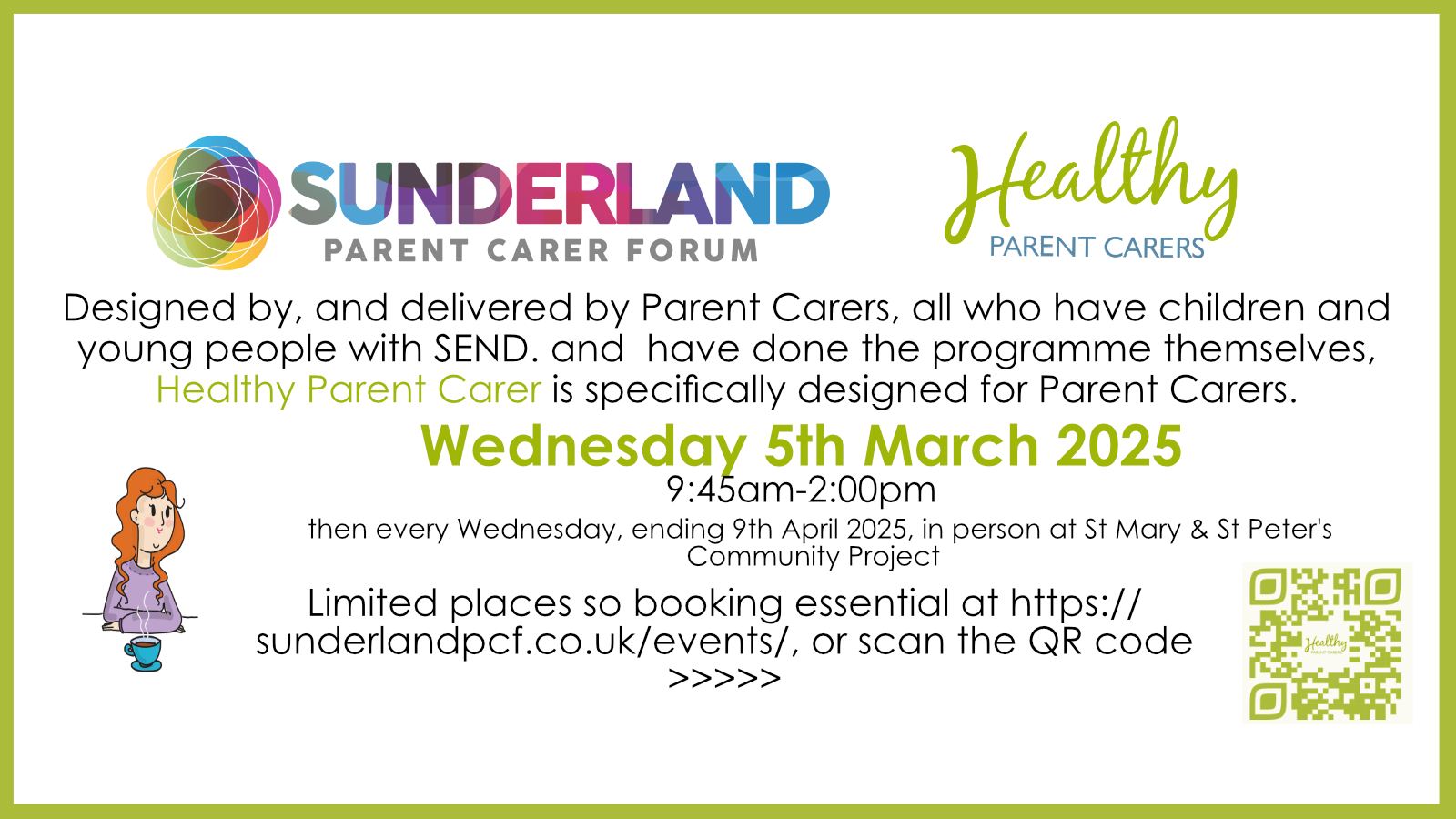 SUNDERLAND
PARENT CARER FORUM

Healthy
PARENT CARERS

Designed by, and delivered by Parent Carers, all who have children and young people with SEND. and have done the programme themselves, Healthy Parent Carer is specifically designed for Parent Carers.

Wednesday 5th March 2025
9:45am-2:00pm
then every Wednesday, ending 9th April 2025, in person at St Mary & St Peter's Community Project

Limited places so booking essential at https://sunderlandpcf.co.uk/events/, or scan the QR code >>>>>

Healthy
PARENT CARERS